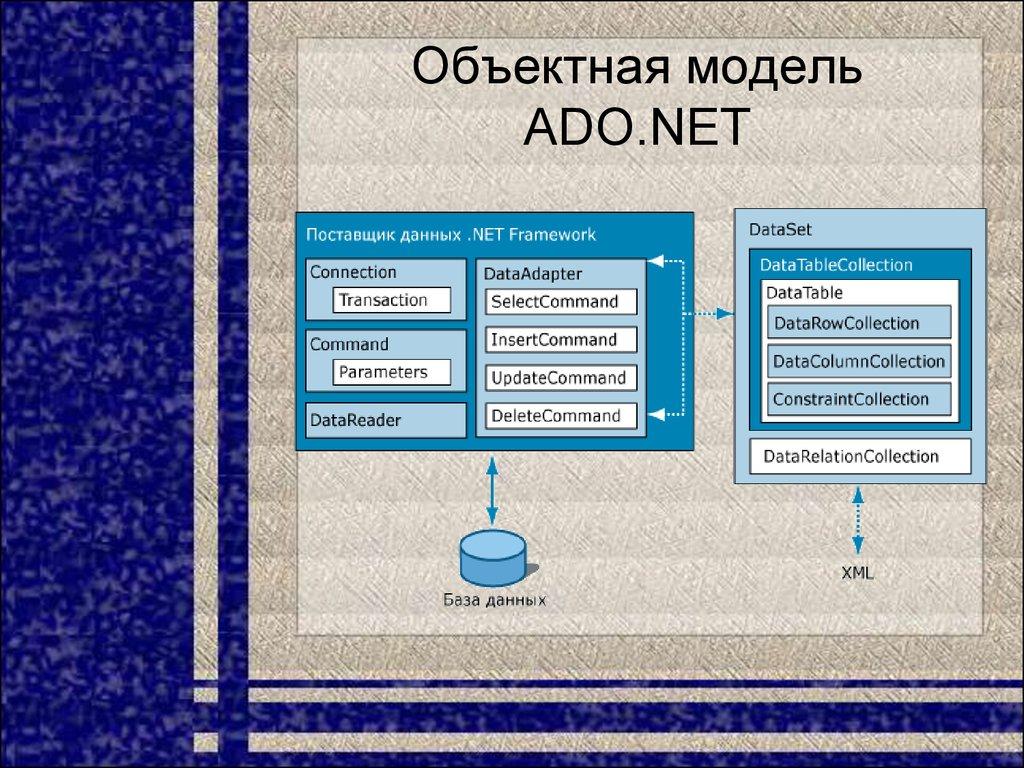 Объектная модель ADO.NET

Поставщик данных .NET Framework

Connection

Transaction

Command

Parameters

DataReader

DataAdapter

SelectCommand

InsertCommand

UpdateCommand

DeleteCommand

DataSet

DataTableCollection

DataTable

DataRowCollection

DataColumnCollection

ConstraintCollection

DataRelationCollection

База данных

XML